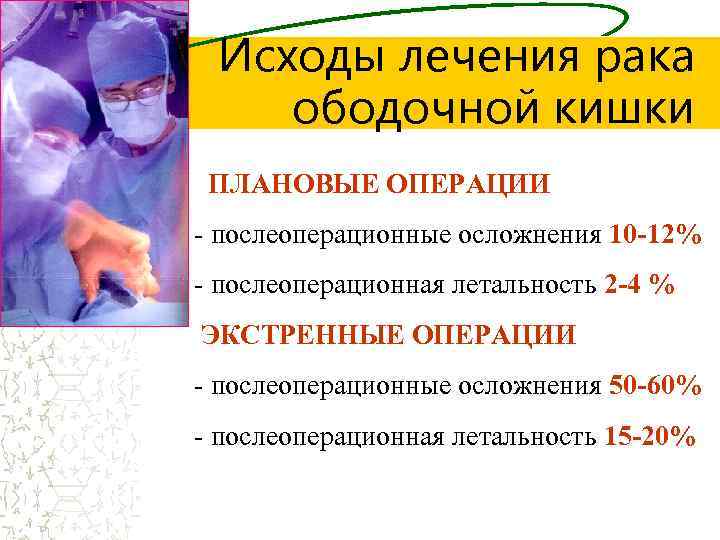 Исходы лечения рака ободочной кишки

ПЛАНОВЫЕ ОПЕРАЦИИ

- послеоперационные осложнения 10-12%

- послеоперационная летальность 2-4 %

ЭКСТРЕННЫЕ ОПЕРАЦИИ

- послеоперационные осложнения 50-60%

- послеоперационная летальность 15-20%